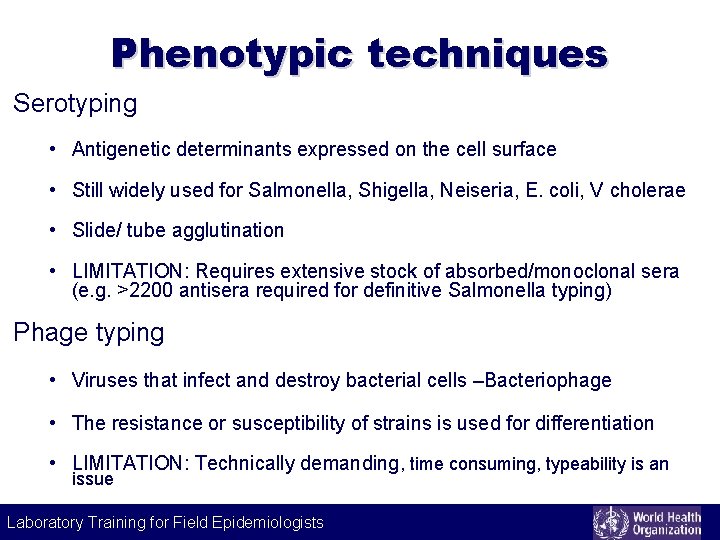 Phenotypic techniques

Serotyping

• Antigenetic determinants expressed on the cell surface

• Still widely used for Salmonella, Shigella, Neiseria, E. coli, V cholerae

• Slide/ tube agglutination

• LIMITATION: Requires extensive stock of absorbed/monoclonal sera (e.g. >2200 antisera required for definitive Salmonella typing)

Phage typing

• Viruses that infect and destroy bacterial cells –Bacteriophage

• The resistance or susceptibility of strains is used for differentiation

• LIMITATION: Technically demanding, time consuming, typeability is an issue

Laboratory Training for Field Epidemiologists

World Health Organization